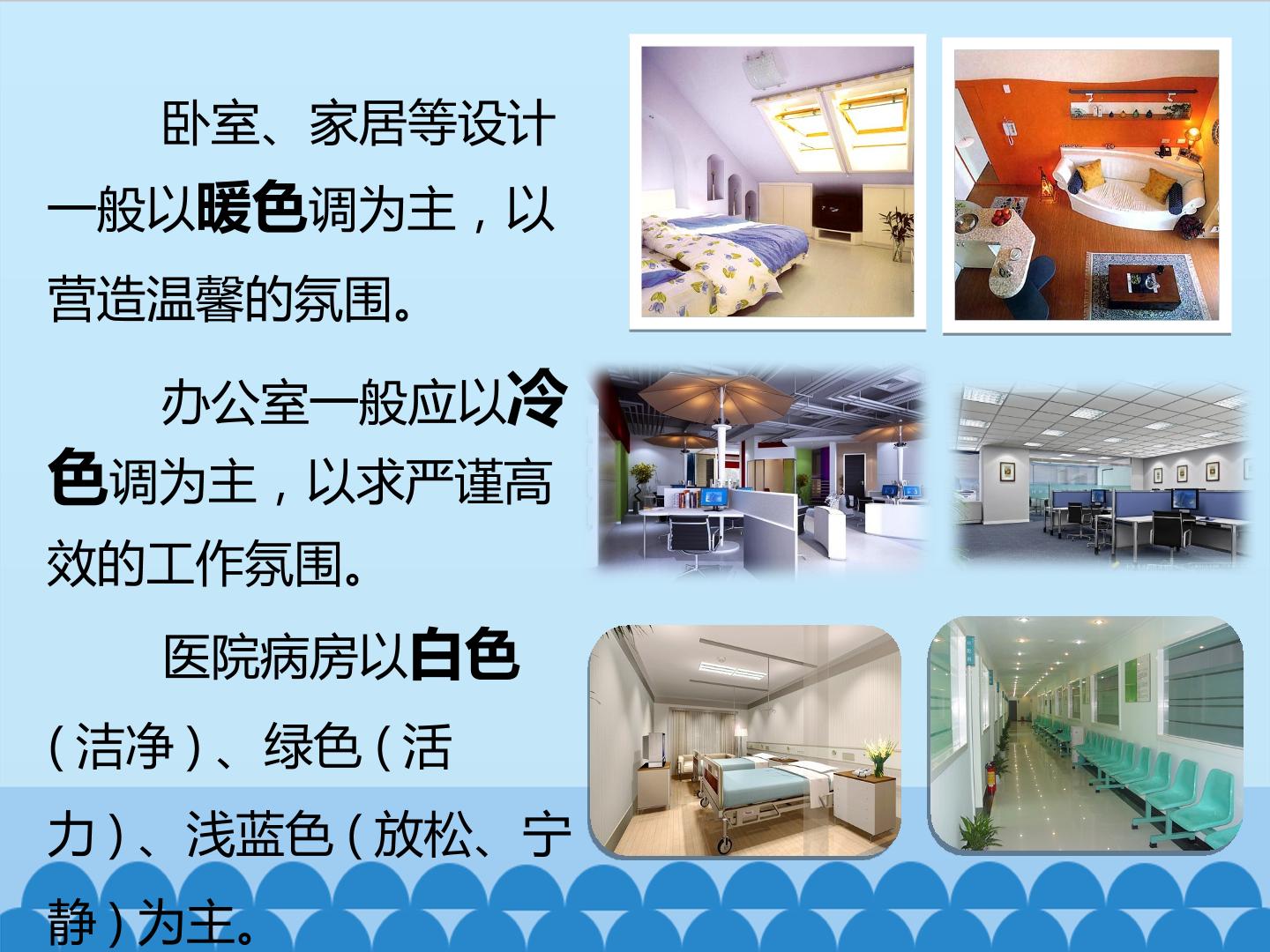 卧室、家居等设计一般以暖色调为主，以营造温馨的氛围。

办公室一般应以冷色调为主，以求严谨高效的工作氛围。

医院病房以白色（洁净）、绿色（活力）、浅蓝色（放松、宁静）为主。